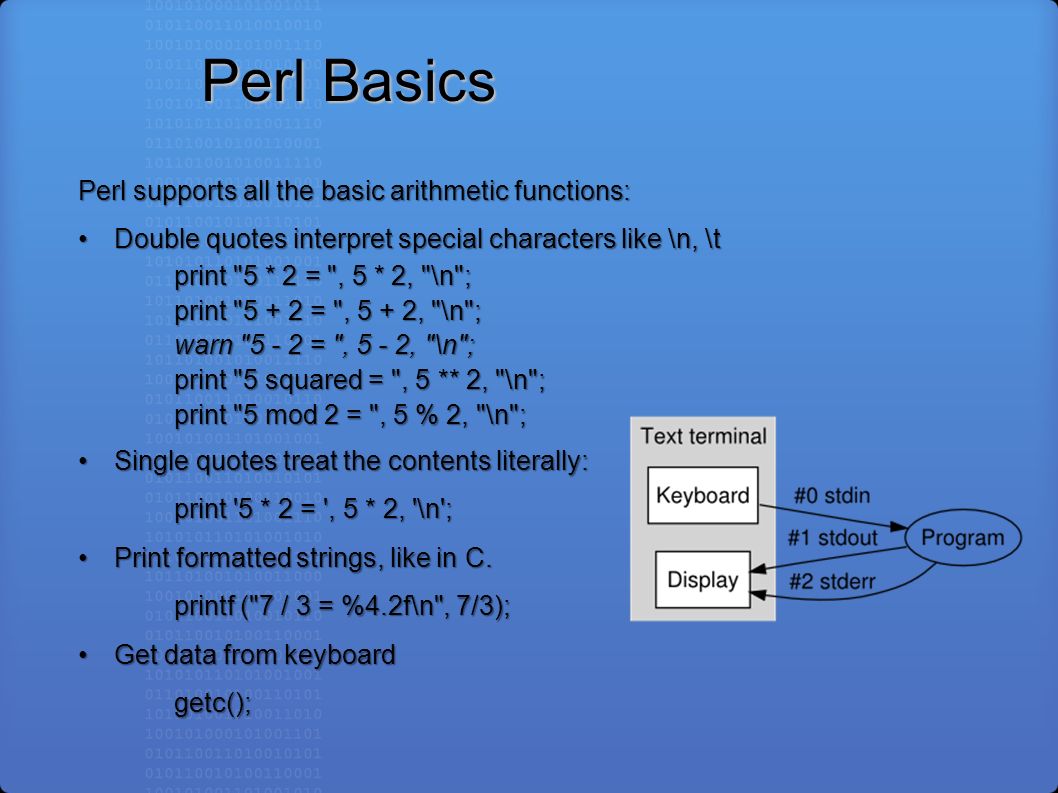 Perl Basics

Perl supports all the basic arithmetic functions:

• Double quotes interpret special characters like \n, \t

print "5 * 2 = ", 5 * 2, "\n";
print "5 + 2 = ", 5 + 2, "\n";
warn "5 - 2 = ", 5 - 2, "\n";
print "5 squared = ", 5 ** 2, "\n";
print "5 mod 2 = ", 5 % 2, "\n";

• Single quotes treat the contents literally:

print '5 * 2 = ', 5 * 2, '\n';

• Print formatted strings, like in C.

printf ("7 / 3 = %4.2f\n", 7/3);

• Get data from keyboard

getc();

Text terminal
Keyboard
Display
#0 stdin
#1 stdout
#2 stderr
Program